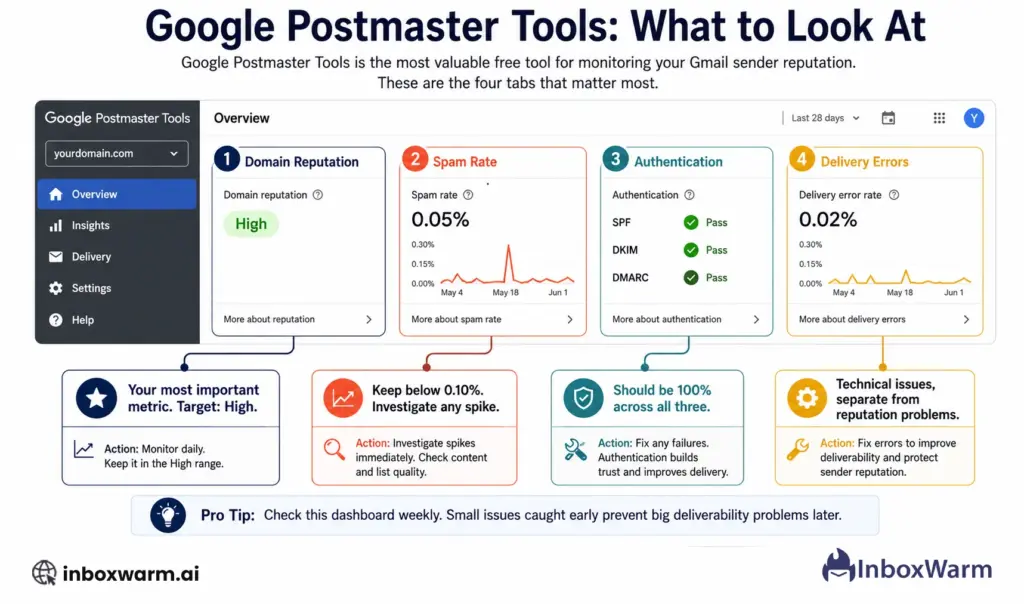 Google Postmaster Tools: What to Look At

Google Postmaster Tools is the most valuable free tool for monitoring your Gmail sender reputation. These are the four tabs that matter most.

Google Postmaster Tools

yourdomain.com

Overview

Insights

Delivery

Settings

Help

Overview

Last 28 days

Y

1 Domain Reputation

Domain reputation

High

More about reputation

2 Spam Rate

Spam rate

0.05%

0.30%

0.15%

0.00%

May 4 May 18 Jun 1

More about spam rate

3 Authentication

Authentication

SPF Pass

DKIM Pass

DMARC Pass

More about authentication

4 Delivery Errors

Delivery error rate

0.02%

0.30%

0.15%

0.00%

May 4 May 18 Jun 1

More about delivery errors

Your most important metric. Target: High.

Action: Monitor daily. Keep it in the High range.

Keep below 0.10%. Investigate any spike.

Action: Investigate spikes immediately. Check content and list quality.

Should be 100% across all three.

Action: Fix any failures. Authentication builds trust and improves delivery.

Technical issues, separate from reputation problems.

Action: Fix errors to improve deliverability and protect sender reputation.

Pro Tip: Check this dashboard weekly. Small issues caught early prevent big deliverability problems later.

inboxwarm.ai

InboxWarm